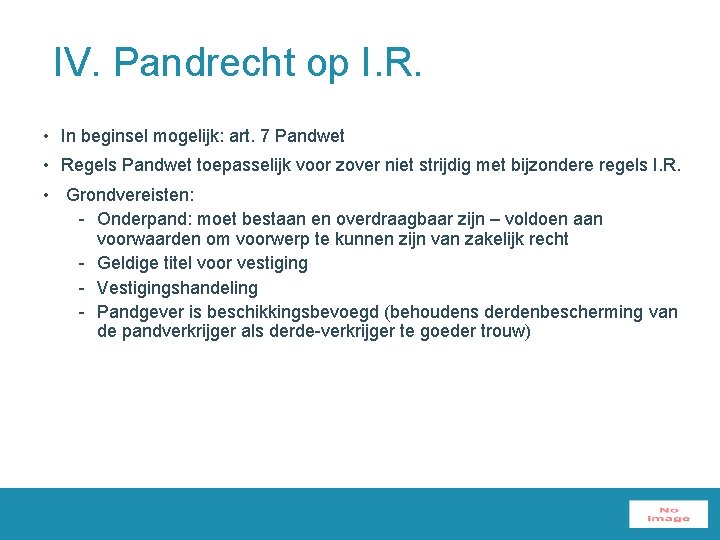 IV. Pandrecht op I.R.

• In beginsel mogelijk: art. 7 Pandwet

• Regels Pandwet toepasselijk voor zover niet strijdig met bijzondere regels I.R.

• Grondvereisten:
- Onderpand: moet bestaan en overdraagbaar zijn – voldoen aan voorwaarden om voorwerp te kunnen zijn van zakelijk recht
- Geldige titel voor vestiging
- Vestigingshandeling
- Pandgever is beschikkingsbevoegd (behoudens derdenbescherming van de pandverkrijger als derde-verkrijger te goeder trouw)

No Image